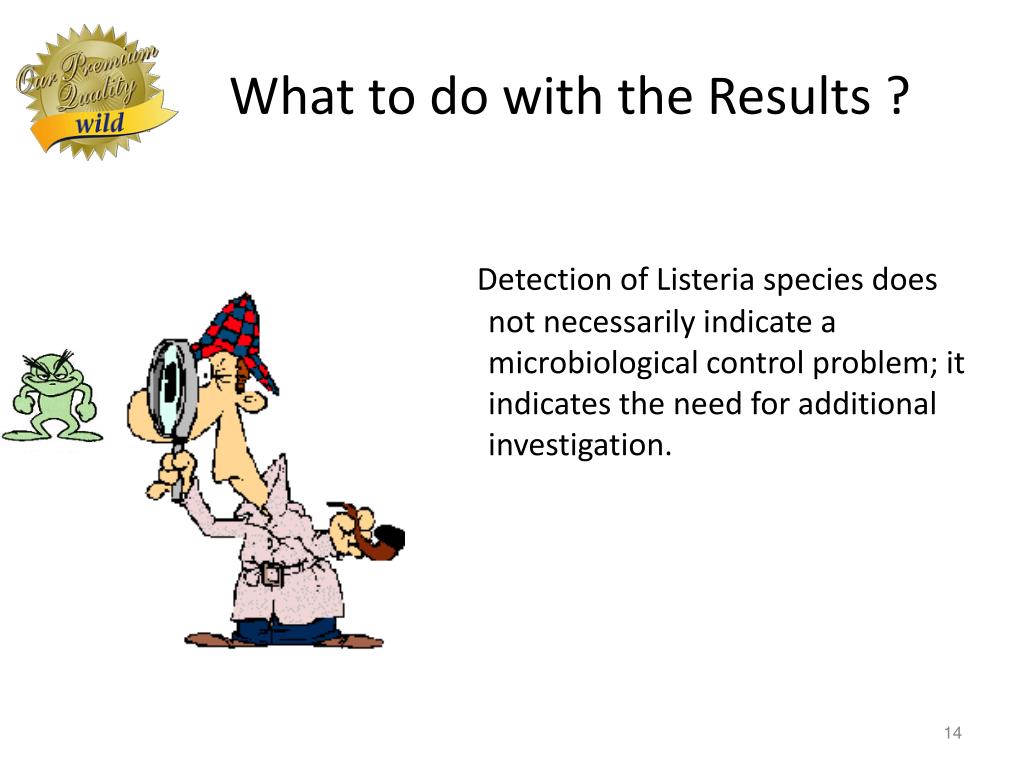 Our Premium Quality wild

What to do with the Results ?

Detection of Listeria species does not necessarily indicate a microbiological control problem; it indicates the need for additional investigation.

14